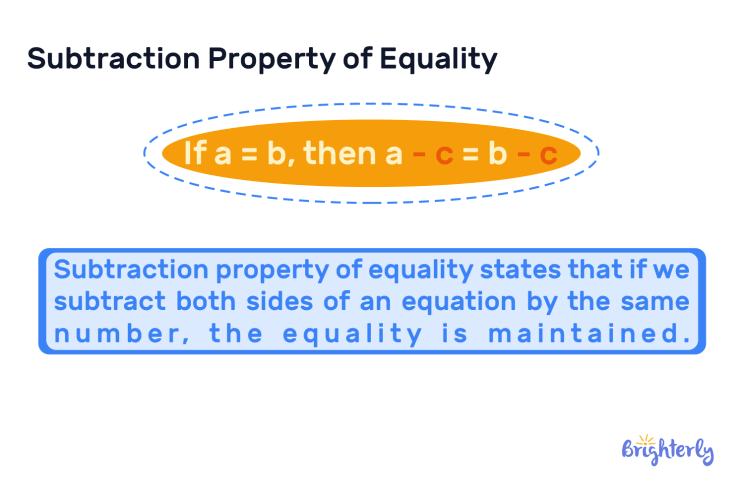 Subtraction Property of Equality

If $a = b$, then $a - c = b - c$

Subtraction property of equality states that if we subtract both sides of an equation by the same number, the equality is maintained.

Brighterly